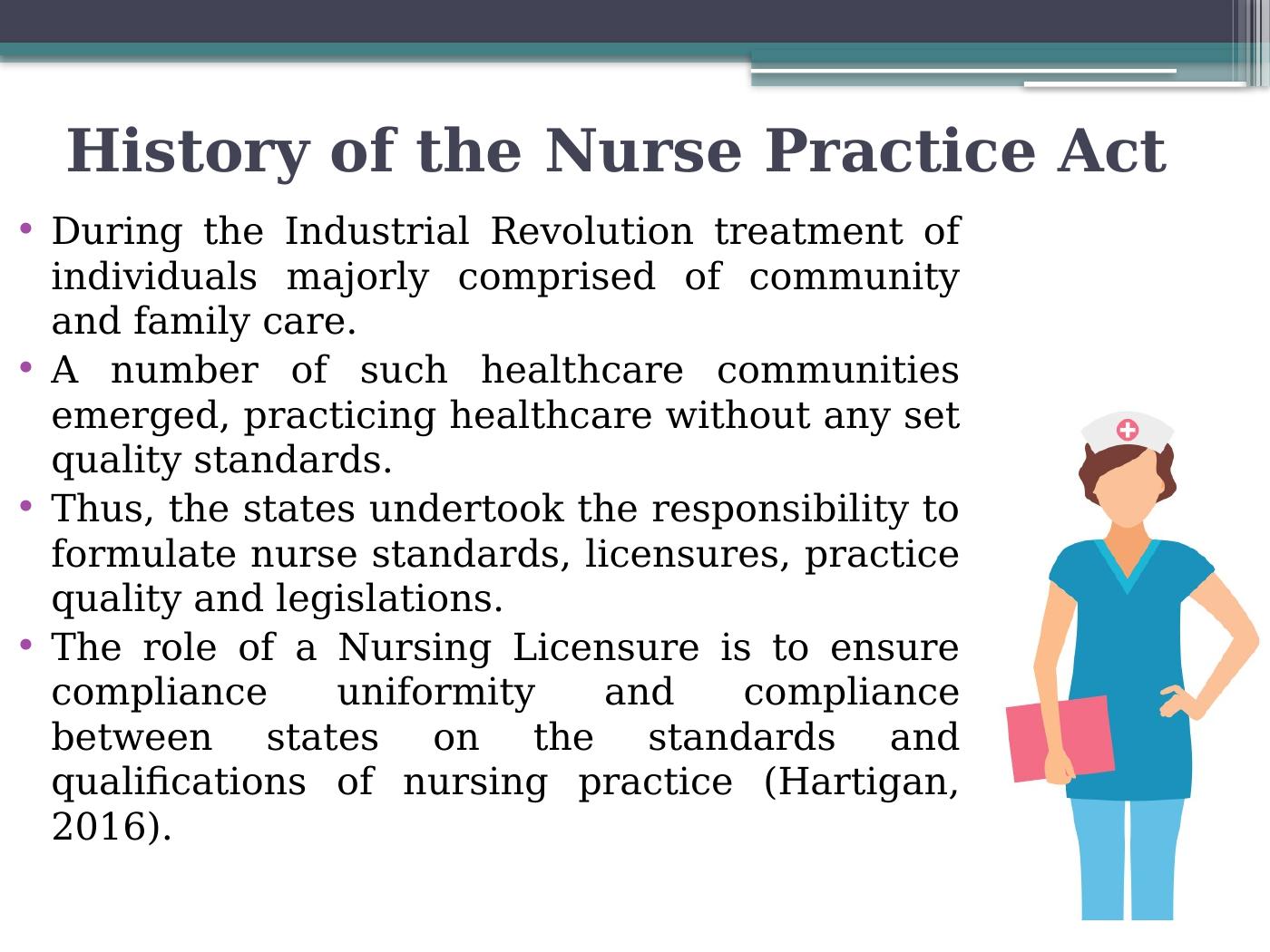 History of the Nurse Practice Act

• During the Industrial Revolution treatment of individuals majorly comprised of community and family care.
• A number of such healthcare communities emerged, practicing healthcare without any set quality standards.
• Thus, the states undertook the responsibility to formulate nurse standards, licensures, practice quality and legislations.
• The role of a Nursing Licensure is to ensure compliance uniformity and compliance between states on the standards and qualifications of nursing practice (Hartigan, 2016).